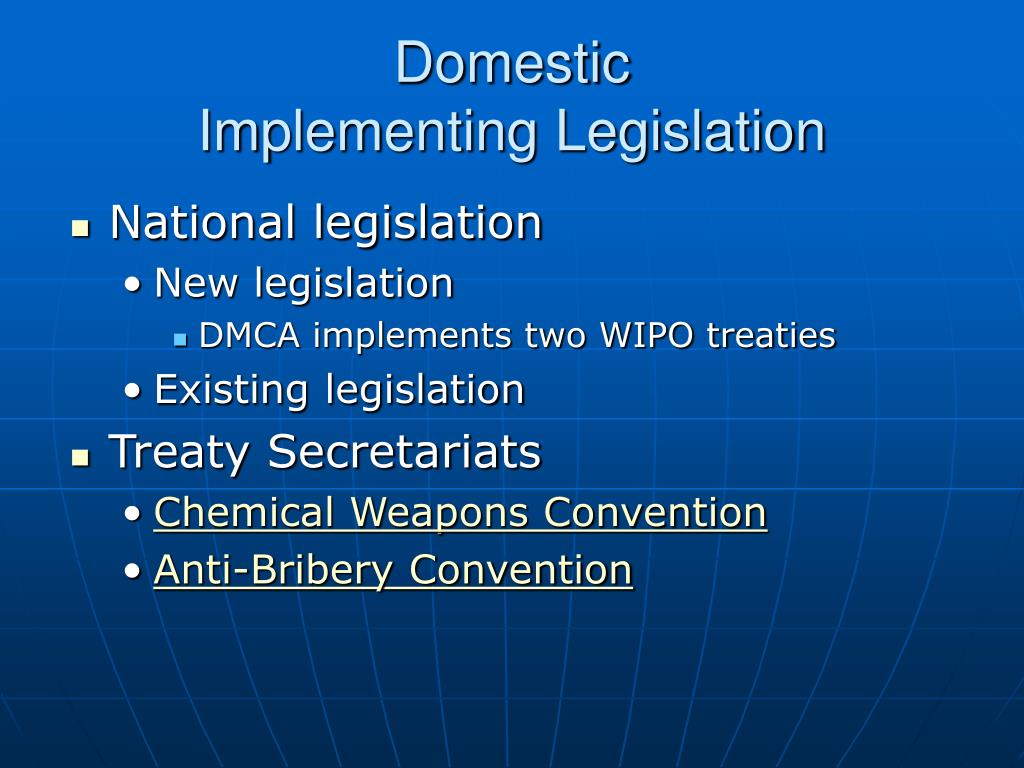 Domestic
Implementing Legislation

- National legislation
  - New legislation
    - DMCA implements two WIPO treaties
  - Existing legislation
- Treaty Secretariats
  - Chemical Weapons Convention
  - Anti-Bribery Convention